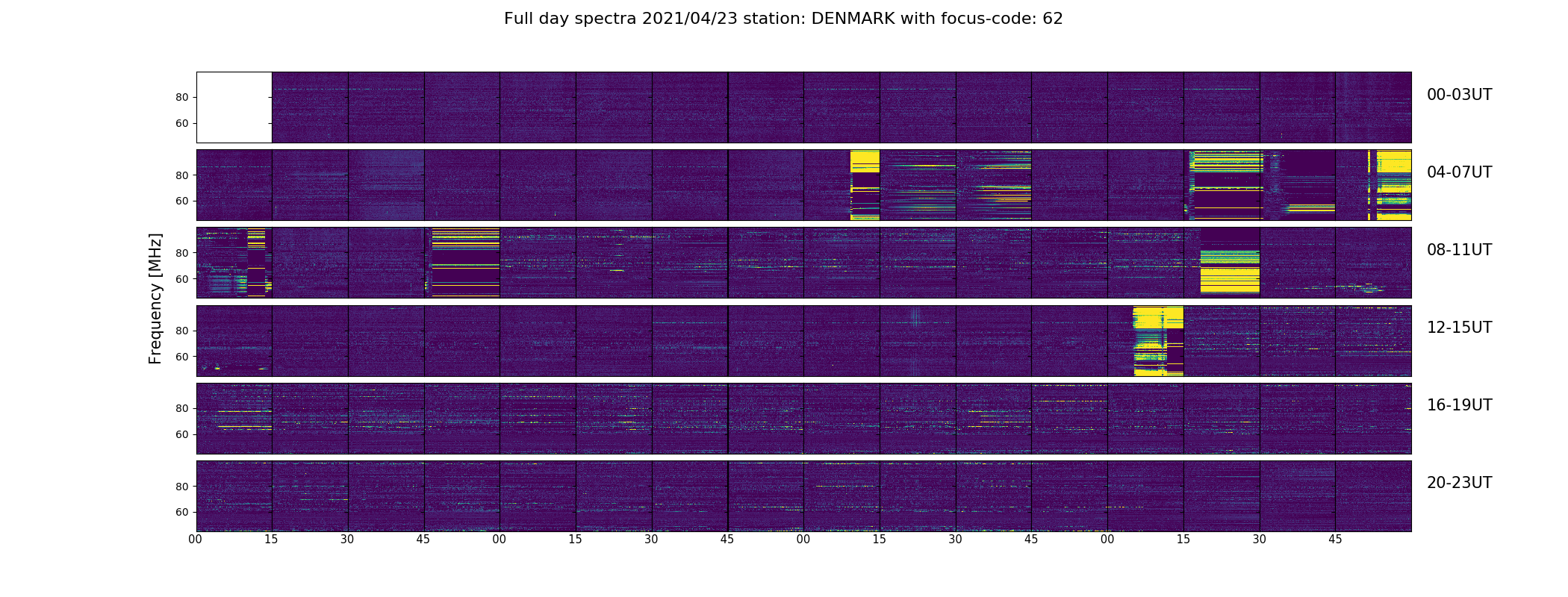 Full day spectra 2021/04/23 station: DENMARK with focus-code: 62

Frequency [MHz]

80
60
00-03UT

80
60
04-07UT

80
60
08-11UT

80
60
12-15UT

80
60
16-19UT

80
60
20-23UT

00 15 30 45 00 15 30 45 00 15 30 45 00 15 30 45